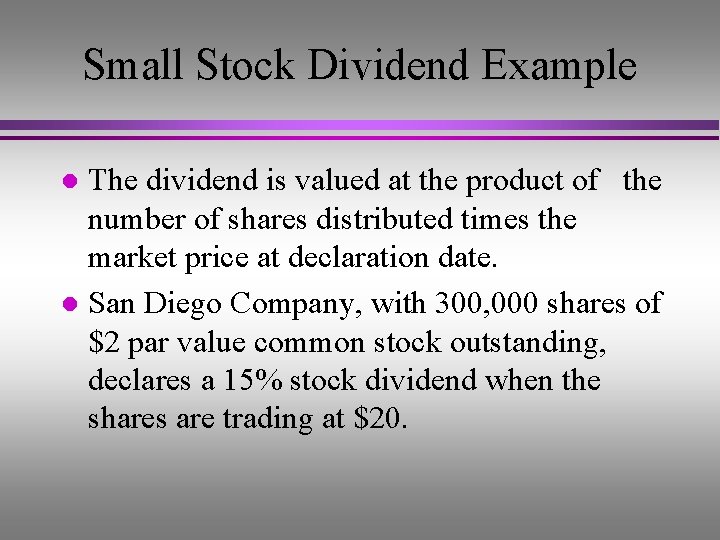 Small Stock Dividend Example

- The dividend is valued at the product of the number of shares distributed times the market price at declaration date.
- San Diego Company, with 300,000 shares of \$2 par value common stock outstanding, declares a 15% stock dividend when the shares are trading at \$20.